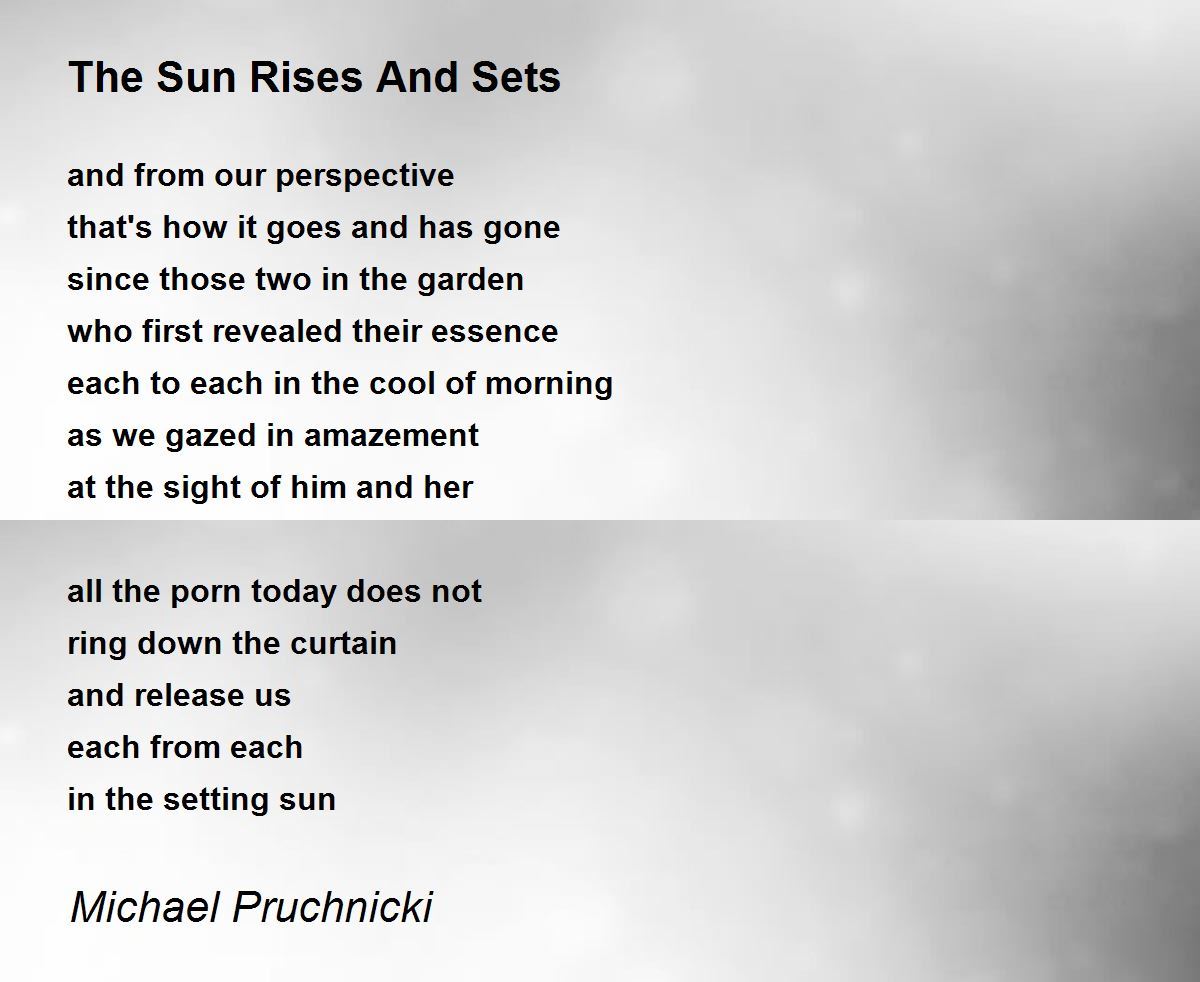 The Sun Rises And Sets

and from our perspective
that's how it goes and has gone
since those two in the garden
who first revealed their essence
each to each in the cool of morning
as we gazed in amazement
at the sight of him and her

all the porn today does not
ring down the curtain
and release us
each from each
in the setting sun

Michael Pruchnicki